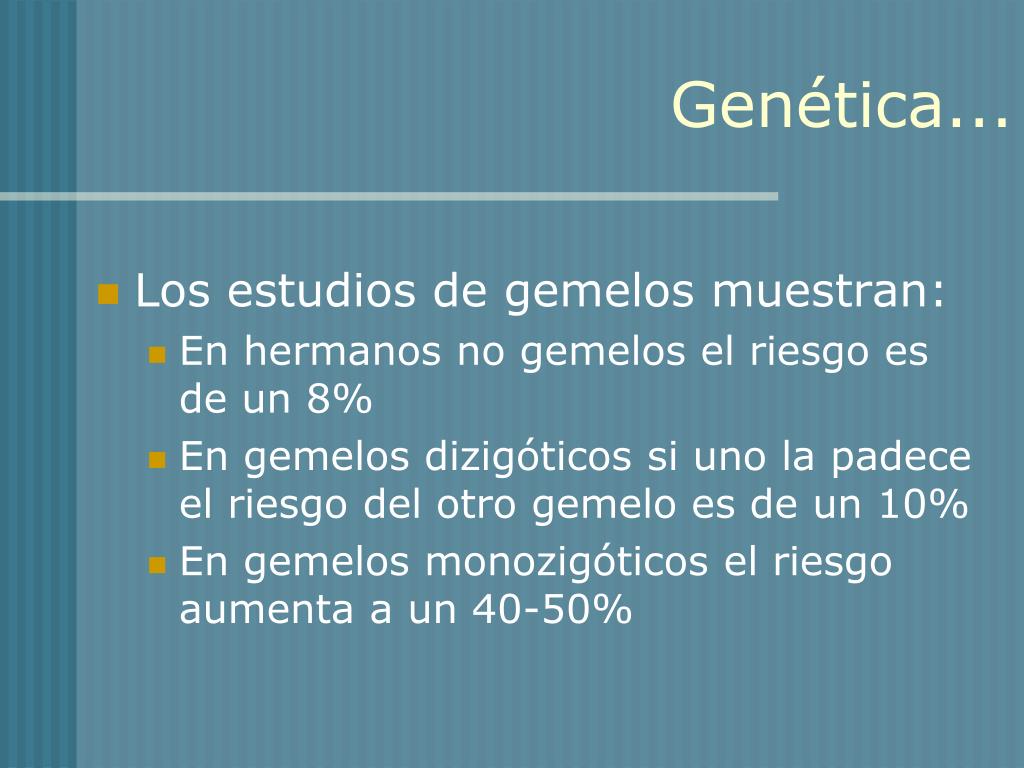 Genética...

Los estudios de gemelos muestran:

En hermanos no gemelos el riesgo es de un 8%

En gemelos dizigóticos si uno la padece el riesgo del otro gemelo es de un 10%

En gemelos monozigóticos el riesgo aumenta a un 40-50%